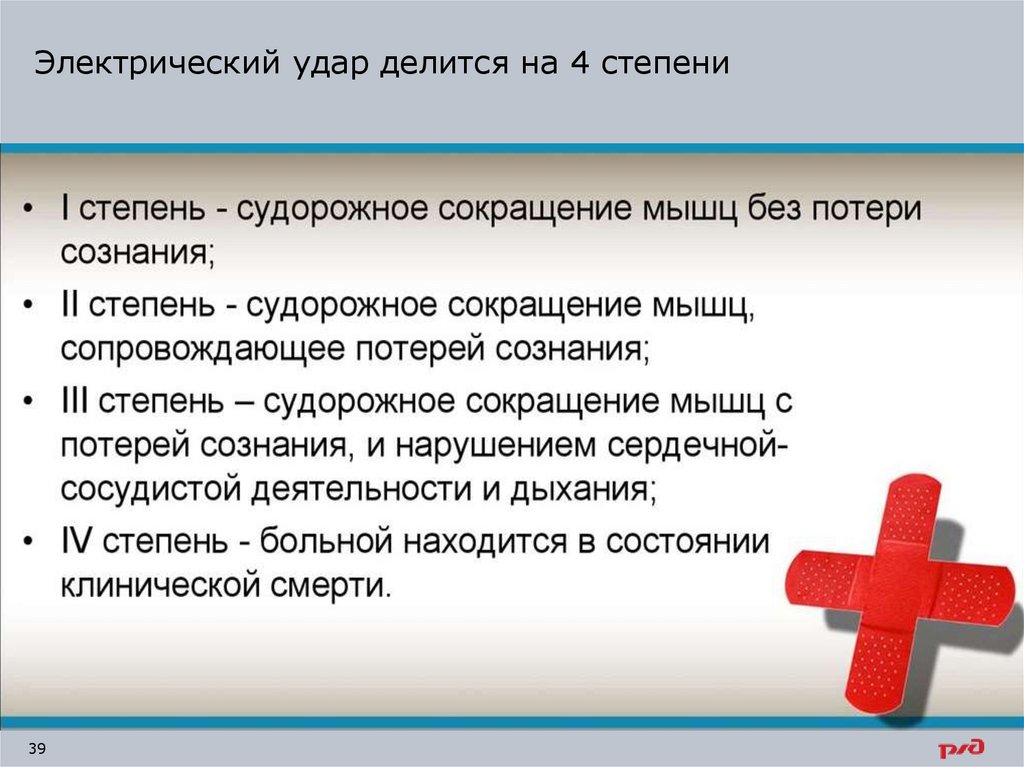 Электрический удар делится на 4 степени

• I степень - судорожное сокращение мышц без потери сознания;
• II степень - судорожное сокращение мышц, сопровождающее потерей сознания;
• III степень – судорожное сокращение мышц с потерей сознания, и нарушением сердечной-сосудистой деятельности и дыхания;
• IV степень - больной находится в состоянии клинической смерти.

39

РЖД